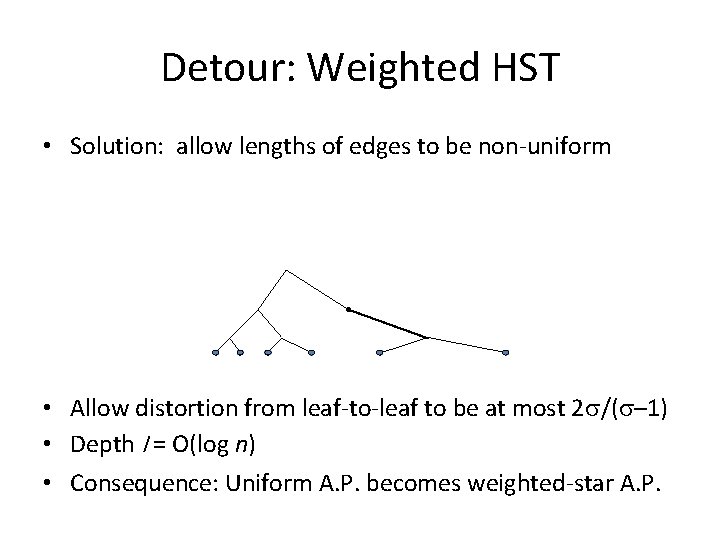 Detour: Weighted HST

• Solution: allow lengths of edges to be non-uniform

• Allow distortion from leaf-to-leaf to be at most $2\sigma/(\sigma-1)$
• Depth $l = O(\log n)$
• Consequence: Uniform A.P. becomes weighted-star A.P.